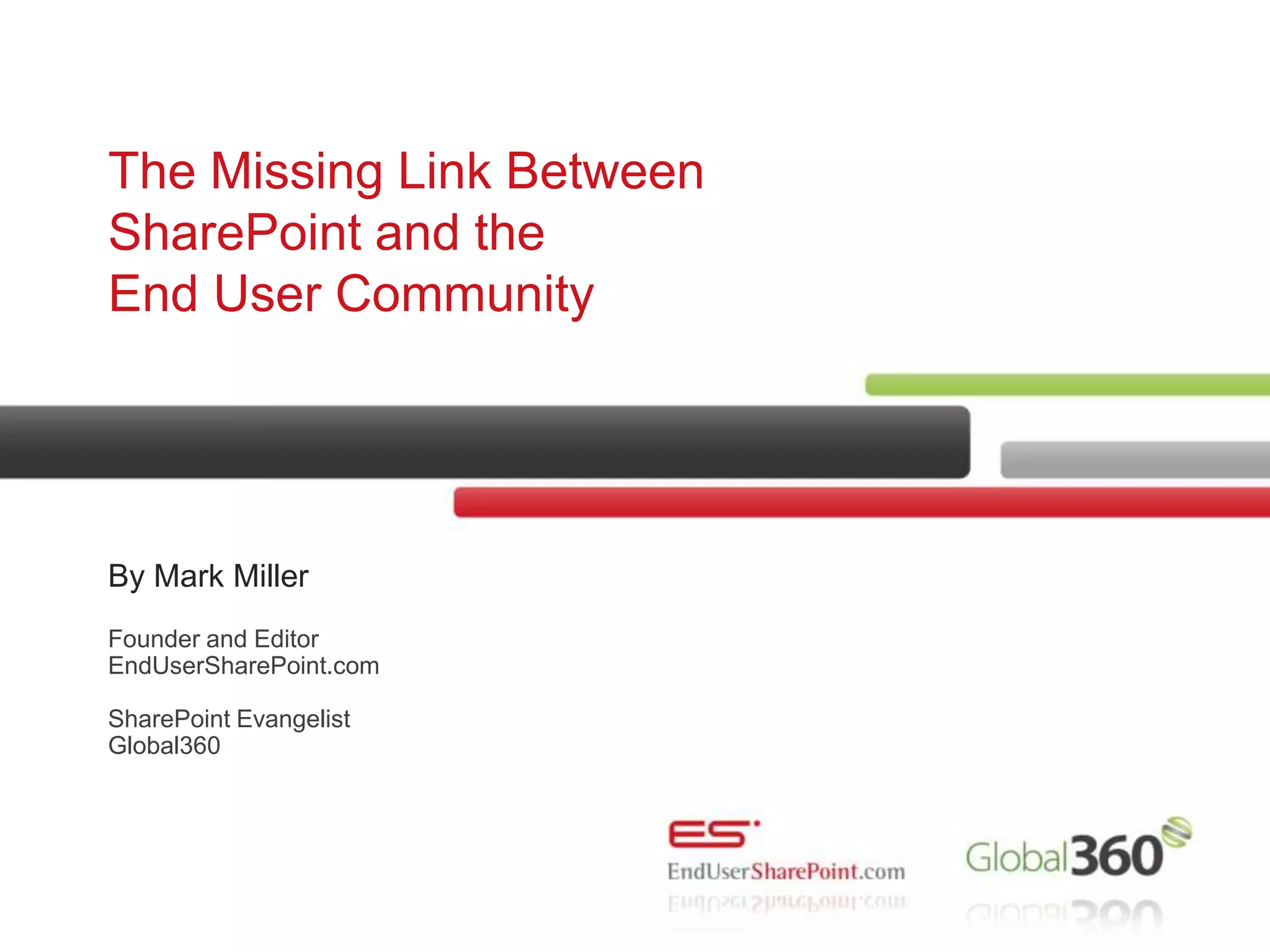 The Missing Link Between SharePoint and the End User Community

By Mark Miller

Founder and Editor
EndUserSharePoint.com

SharePoint Evangelist
Global360

ES
EndUserSharePoint.com

Global360